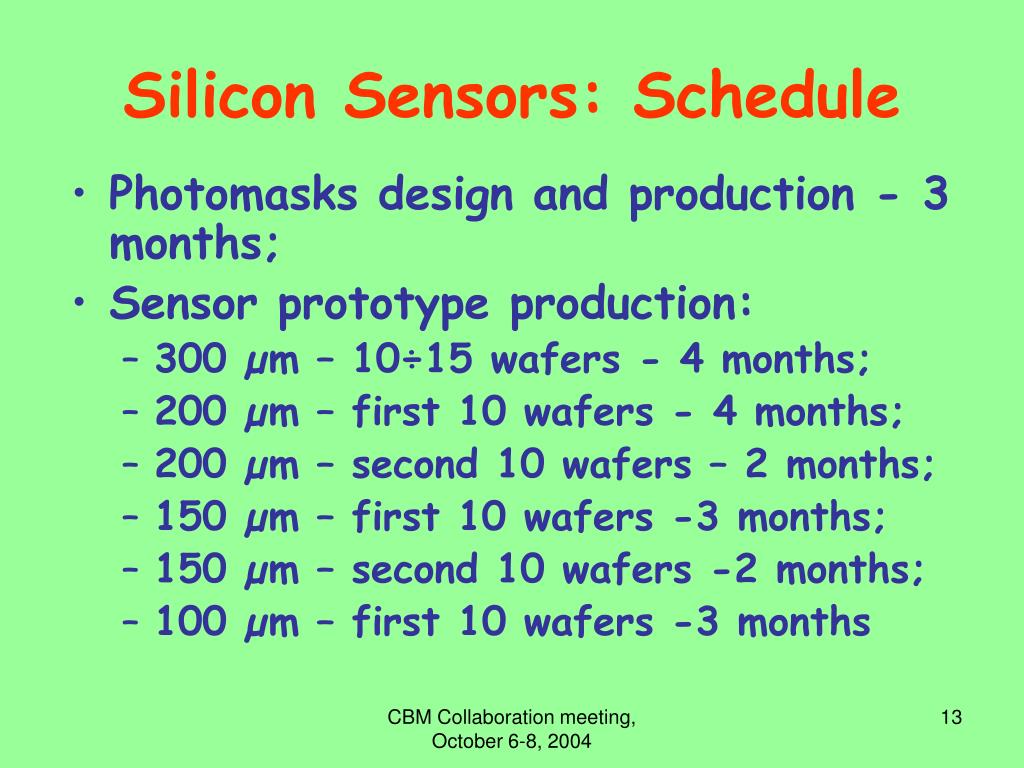 Silicon Sensors: Schedule

• Photomasks design and production - 3 months;
• Sensor prototype production:
– 300 µm – 10÷15 wafers - 4 months;
– 200 µm – first 10 wafers - 4 months;
– 200 µm – second 10 wafers – 2 months;
– 150 µm – first 10 wafers -3 months;
– 150 µm – second 10 wafers -2 months;
– 100 µm – first 10 wafers -3 months

CBM Collaboration meeting, October 6-8, 2004

13